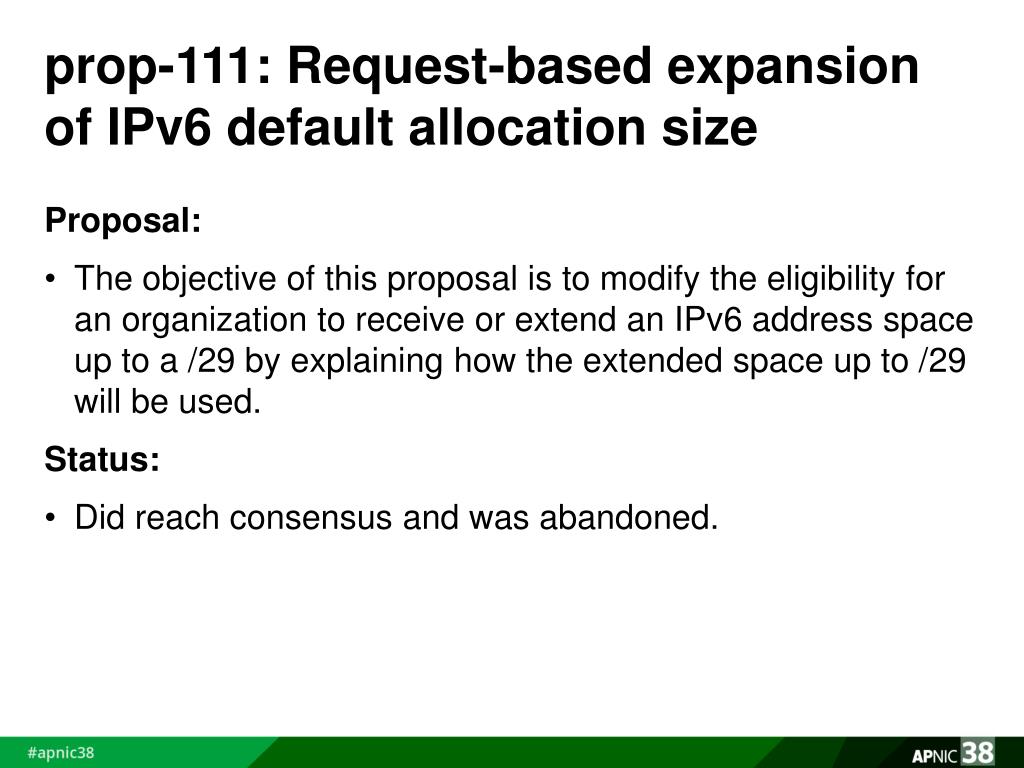 prop-111: Request-based expansion of IPv6 default allocation size

Proposal:

• The objective of this proposal is to modify the eligibility for an organization to receive or extend an IPv6 address space up to a /29 by explaining how the extended space up to /29 will be used.

Status:

• Did reach consensus and was abandoned.

#apnic38

APNIC 38